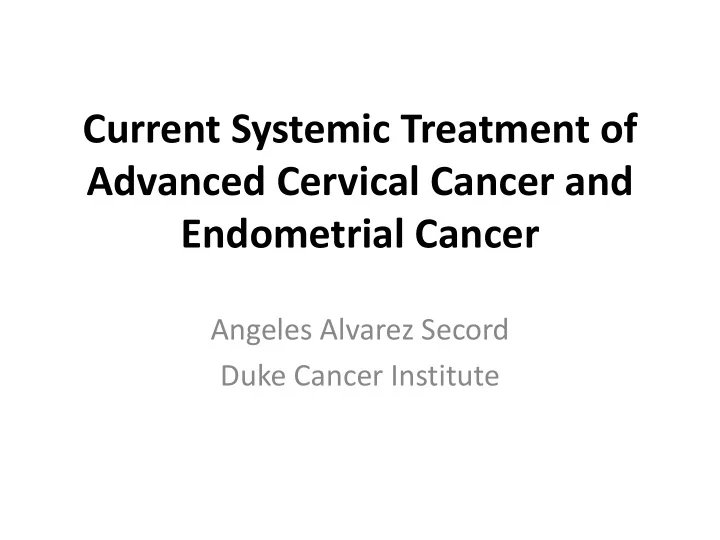 Current Systemic Treatment of Advanced Cervical Cancer and Endometrial Cancer

Angeles Alvarez Secord
Duke Cancer Institute